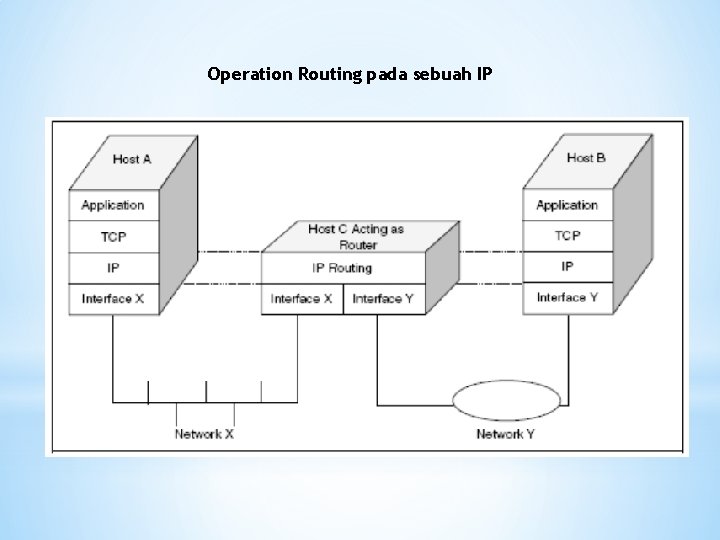 Operation Routing pada sebuah IP

Host A
Application
TCP
IP
Interface X

Host C Acting as Router
IP Routing
Interface X
Interface Y

Host B
Application
TCP
IP
Interface Y

Network X

Network Y